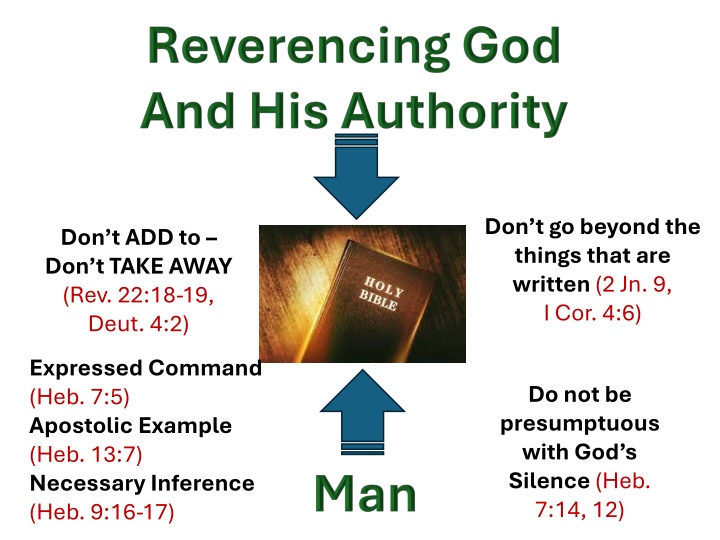 Reverencing God
And His Authority

Don't ADD to – Don't TAKE AWAY (Rev. 22:18-19, Deut. 4:2)

HOLY BIBLE

Don't go beyond the things that are written (2 Jn. 9, I Cor. 4:6)

Expressed Command (Heb. 7:5)
Apostolic Example (Heb. 13:7)
Necessary Inference (Heb. 9:16-17)

Man

Do not be presumptuous with God's Silence (Heb. 7:14, 12)